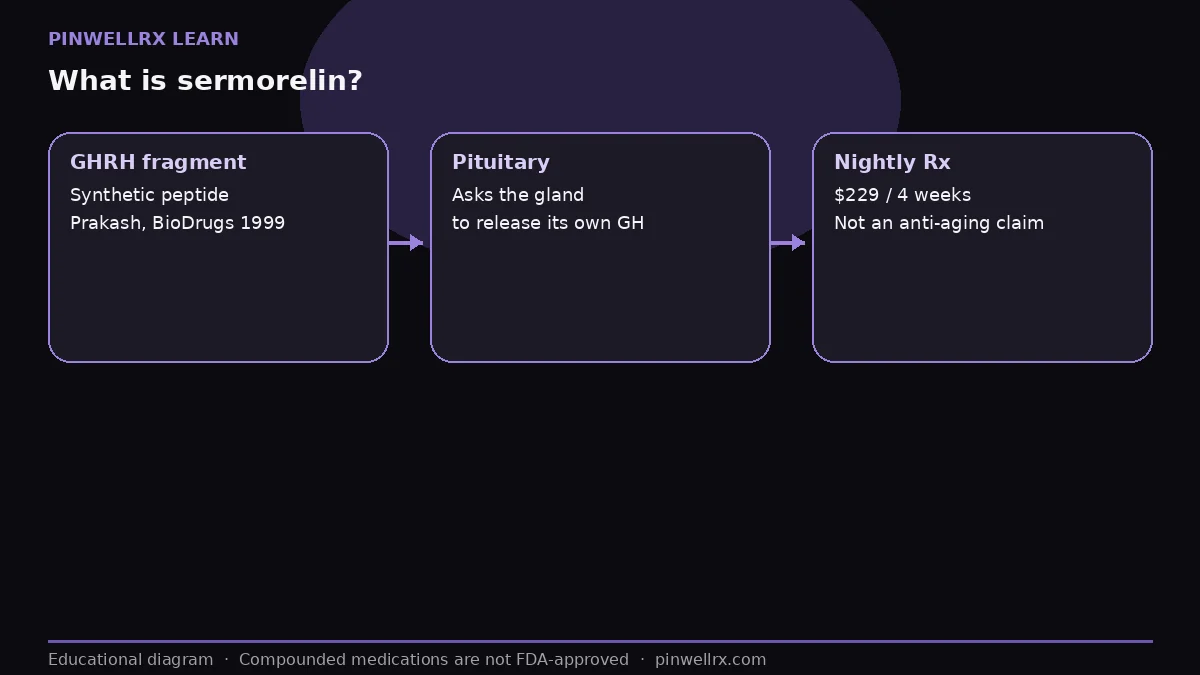 PINWELLRX LEARN

What is sermorelin?

GHRH fragment
Synthetic peptide
Prakash, BioDrugs 1999

Pituitary
Asks the gland
to release its own GH

Nightly Rx
\$229 / 4 weeks
Not an anti-aging claim

Educational diagram · Compounded medications are not FDA-approved · pinwellrx.com